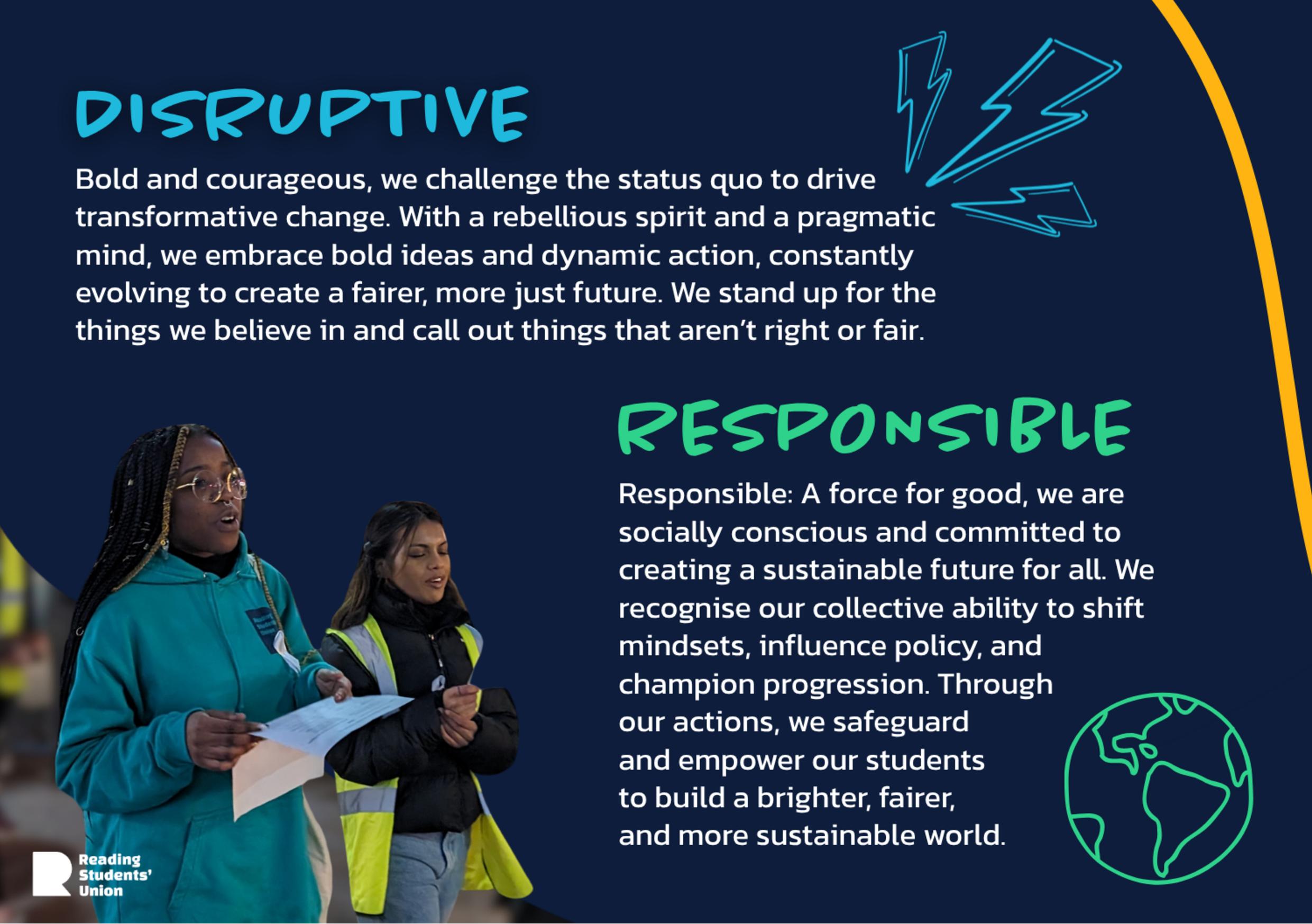 DISRUPTIVE

Bold and courageous, we challenge the status quo to drive transformative change. With a rebellious spirit and a pragmatic mind, we embrace bold ideas and dynamic action, constantly evolving to create a fairer, more just future. We stand up for the things we believe in and call out things that aren't right or fair.

RESPONSIBLE

Responsible: A force for good, we are socially conscious and committed to creating a sustainable future for all. We recognise our collective ability to shift mindsets, influence policy, and champion progression. Through our actions, we safeguard and empower our students to build a brighter, fairer, and more sustainable world.

Reading Students' Union